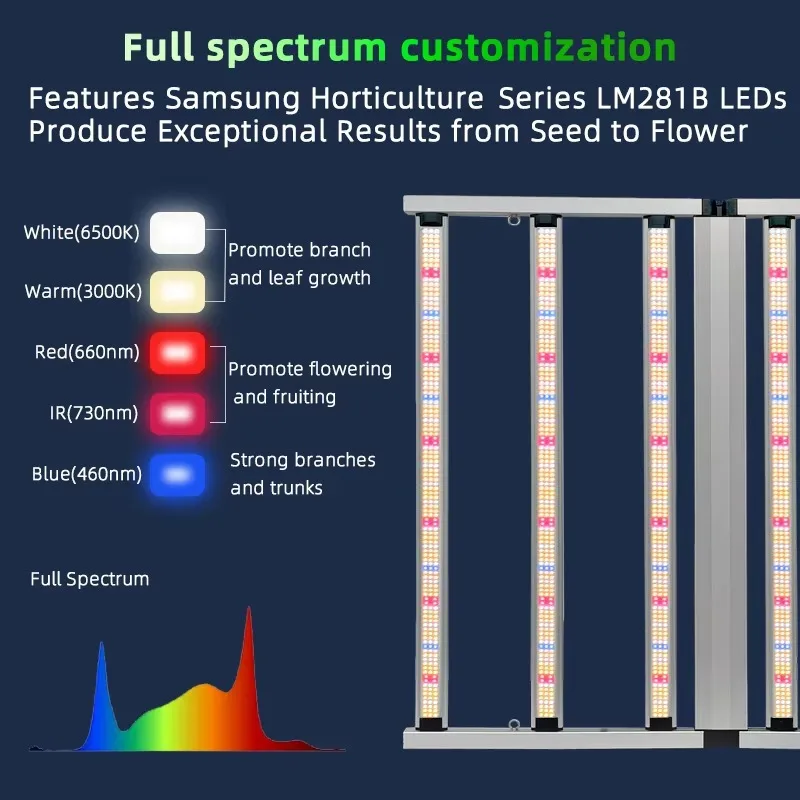 Full spectrum customization

Features Samsung Horticulture Series LM281B LEDs
Produce Exceptional Results from Seed to Flower

White(6500K)

Warm(3000K)

Promote branch and leaf growth

Red(660nm)

IR(730nm)

Promote flowering and fruiting

Blue(460nm)

Strong branches and trunks

Full Spectrum